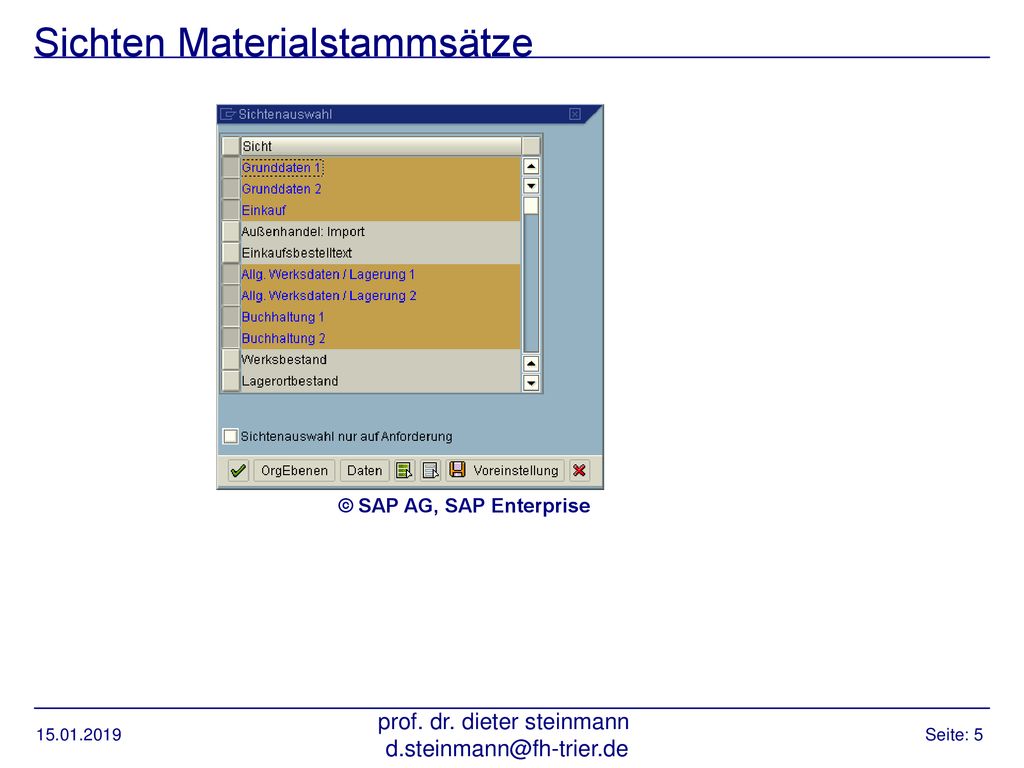 Sichten Materialstammsätze

Sichtenauswahl

Sicht
Grunddaten 1
Grunddaten 2
Einkauf
Außenhandel: Import
Einkaufsbestelltext
Allg. Werksdaten / Lagerung 1
Allg. Werksdaten / Lagerung 2
Buchhaltung 1
Buchhaltung 2
Werksbestand
Lagerortbestand

Sichtenauswahl nur auf Anforderung

OrgEbenen Daten Voreinstellung

© SAP AG, SAP Enterprise

15.01.2019

prof. dr. dieter steinmann
d.steinmann@fh-trier.de

Seite: 5